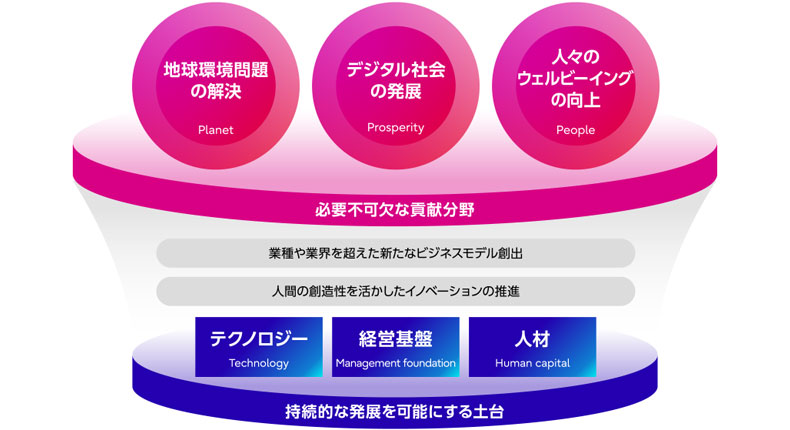 地球環境問題の解決
Planet

デジタル社会の発展
Prosperity

人々のウェルビーイングの向上
People

必要不可欠な貢献分野

業種や業界を超えた新たなビジネスモデル創出

人間の創造性を活かしたイノベーションの推進

テクノロジー
Technology

経営基盤
Management foundation

人材
Human capital

持続的な発展を可能にする土台